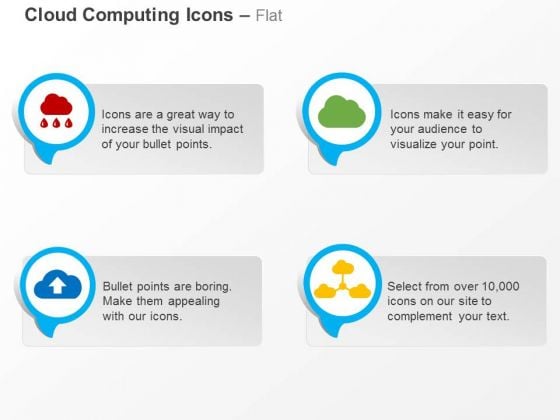 Cloud Computing Icons – Flat

Icons are a great way to increase the visual impact of your bullet points.

Icons make it easy for your audience to visualize your point.

Bullet points are boring. Make them appealing with our icons.

Select from over 10,000 icons on our site to complement your text.